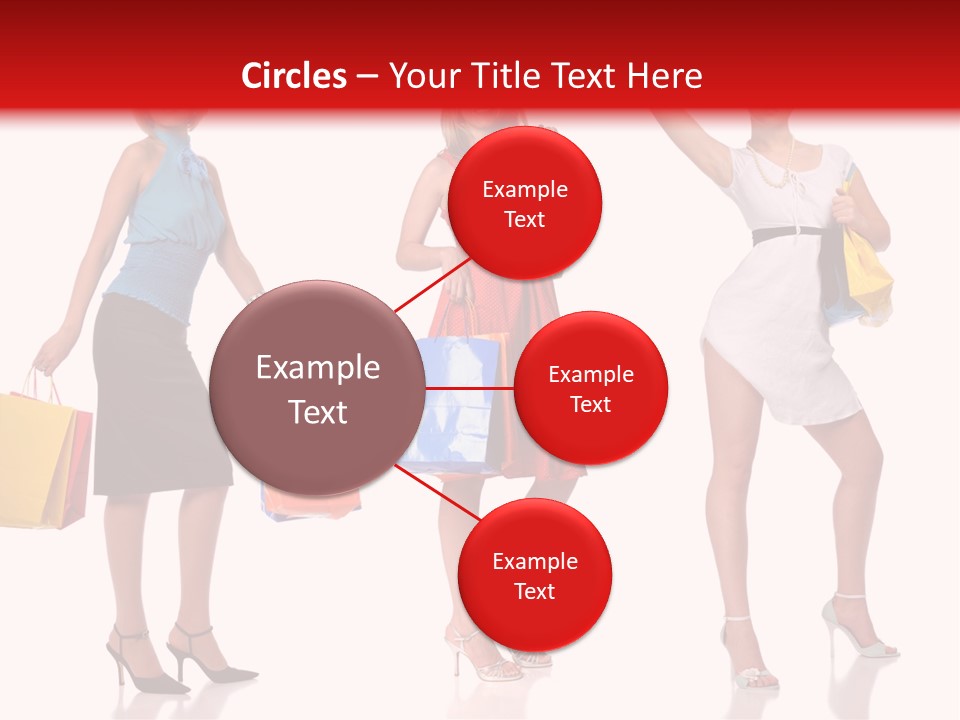 Circles – Your Title Text Here

Example Text

Example Text

Example Text

Example Text